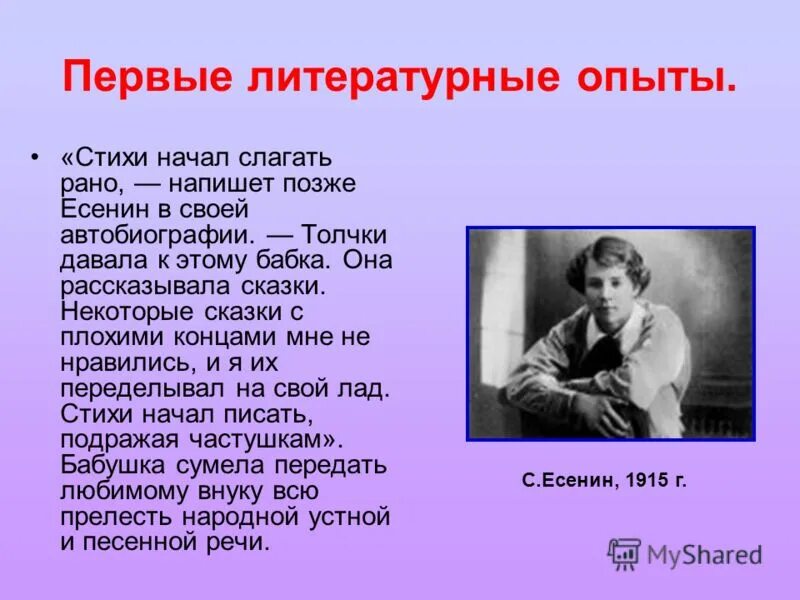 Первые литературные опыты.

• «Стихи начал слагать рано, — напишет позже Есенин в своей автобиографии. — Толчки давала к этому бабка. Она рассказывала сказки. Некоторые сказки с плохими концами мне не нравились, и я их переделывал на свой лад. Стихи начал писать, подражая частушкам». Бабушка сумела передать любимому внуку всю прелесть народной устной и песенной речи.

С.Есенин, 1915 г.

MyShared